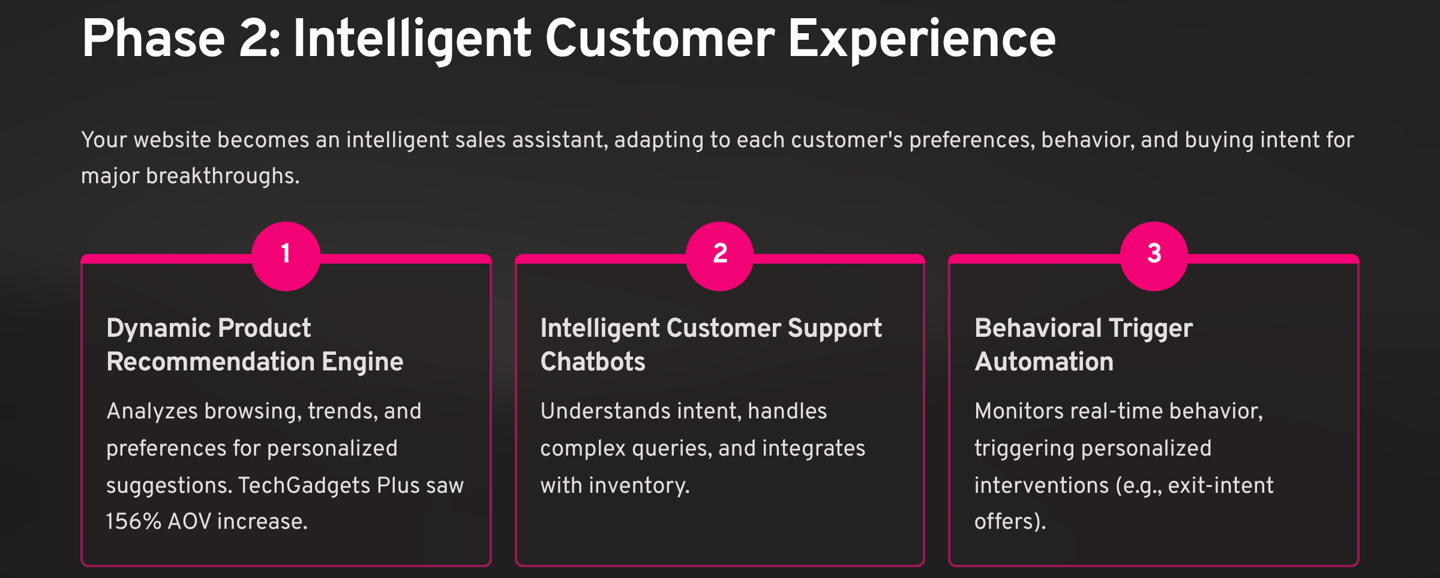 Phase 2: Intelligent Customer Experience

Your website becomes an intelligent sales assistant, adapting to each customer's preferences, behavior, and buying intent for major breakthroughs.

1

Dynamic Product Recommendation Engine

Analyzes browsing, trends, and preferences for personalized suggestions. TechGadgets Plus saw 156% AOV increase.

2

Intelligent Customer Support Chatbots

Understands intent, handles complex queries, and integrates with inventory.

3

Behavioral Trigger Automation

Monitors real-time behavior, triggering personalized interventions (e.g., exit-intent offers).